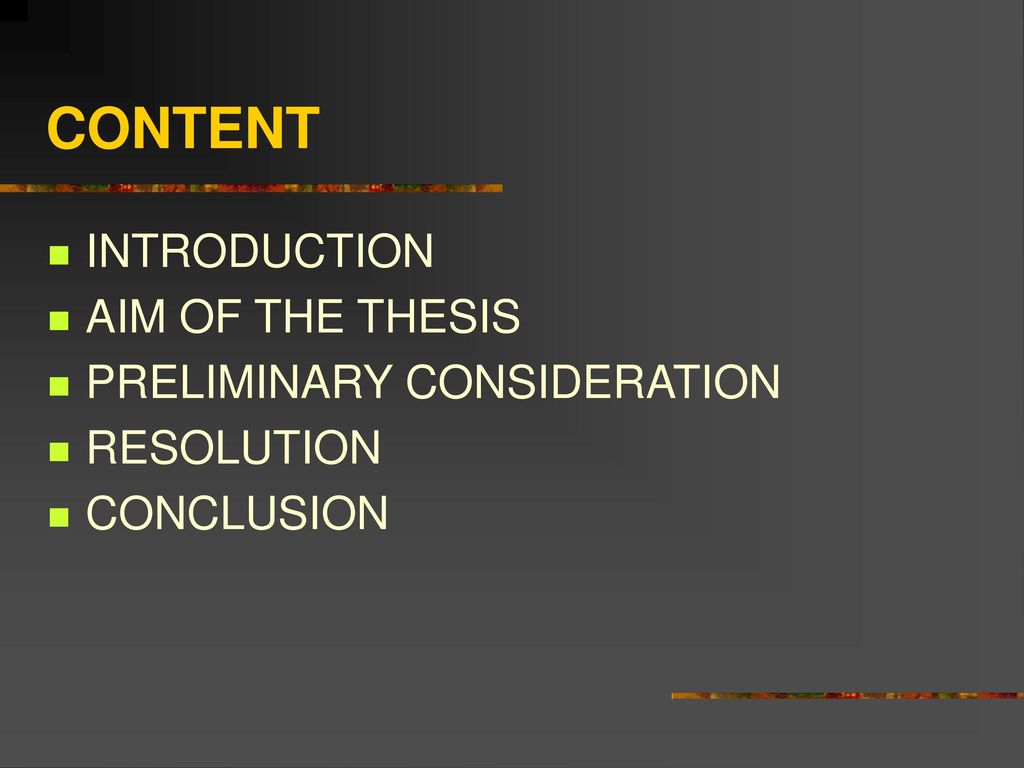 CONTENT

- INTRODUCTION
- AIM OF THE THESIS
- PRELIMINARY CONSIDERATION
- RESOLUTION
- CONCLUSION